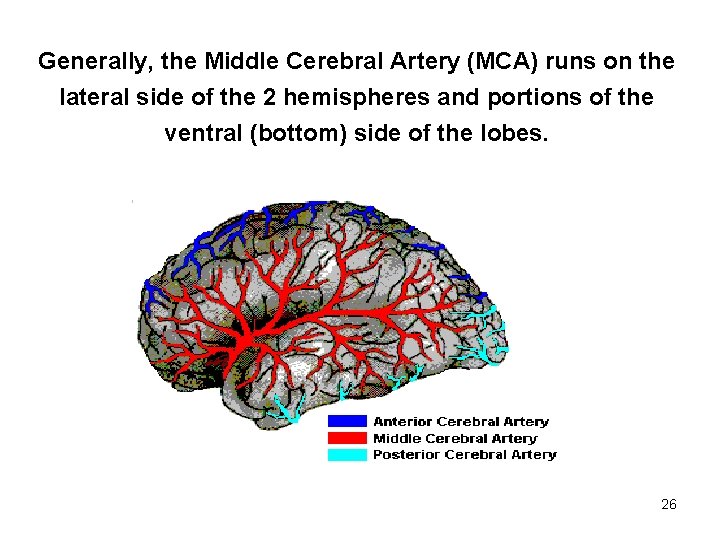 Generally, the Middle Cerebral Artery (MCA) runs on the lateral side of the 2 hemispheres and portions of the ventral (bottom) side of the lobes.

Anterior Cerebral Artery
Middle Cerebral Artery
Posterior Cerebral Artery

26